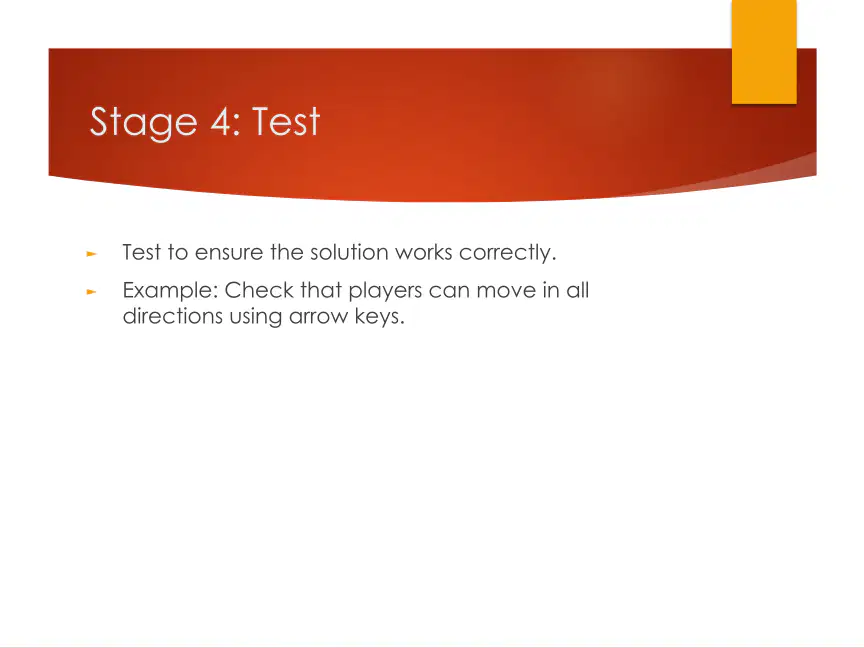 Stage 4: Test

Test to ensure the solution works correctly.

Example: Check that players can move in all directions using arrow keys.